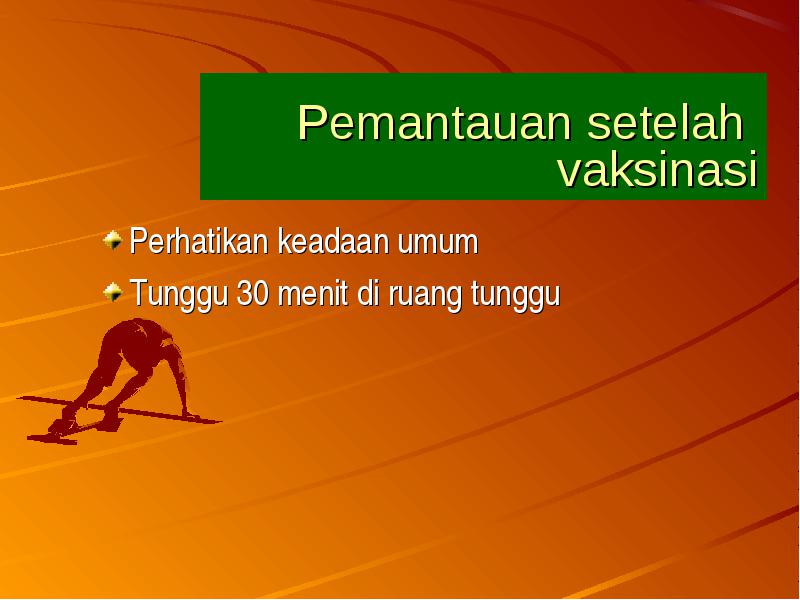 Pemantauan setelah vaksinasi

Perhatikan keadaan umum

Tunggu 30 menit di ruang tunggu